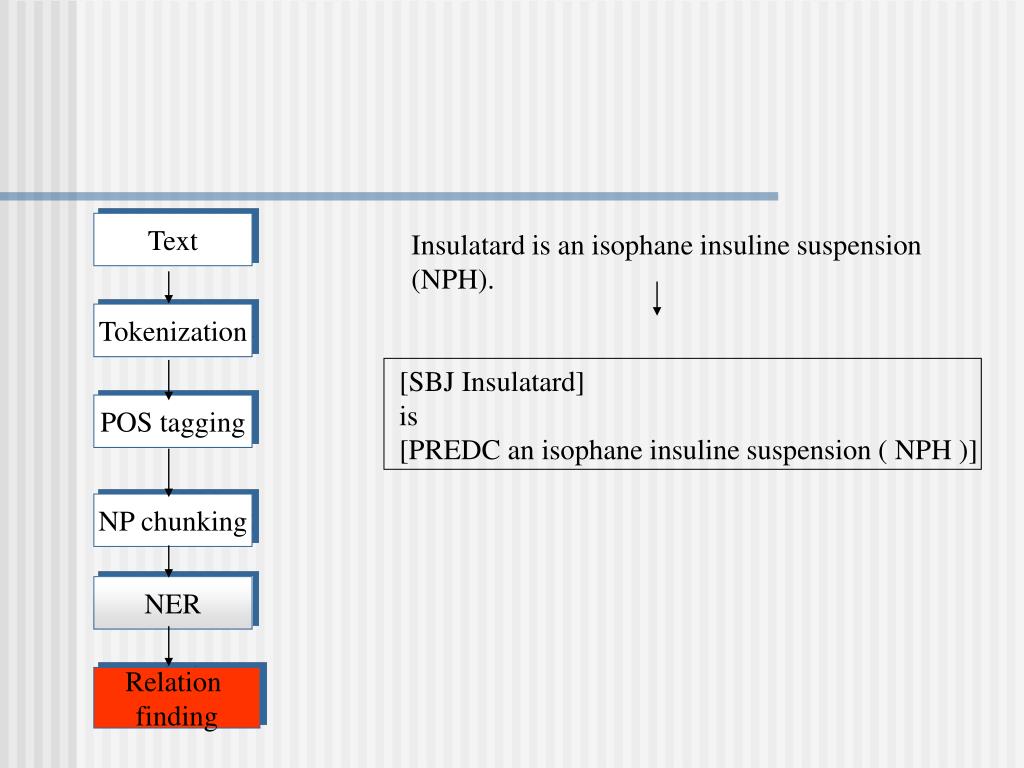 Text

Tokenization

POS tagging

NP chunking

NER

Relation finding

Insulatard is an isophane insuline suspension (NPH).

[SBJ Insulatard]
is
[PREDC an isophane insuline suspension ( NPH )]